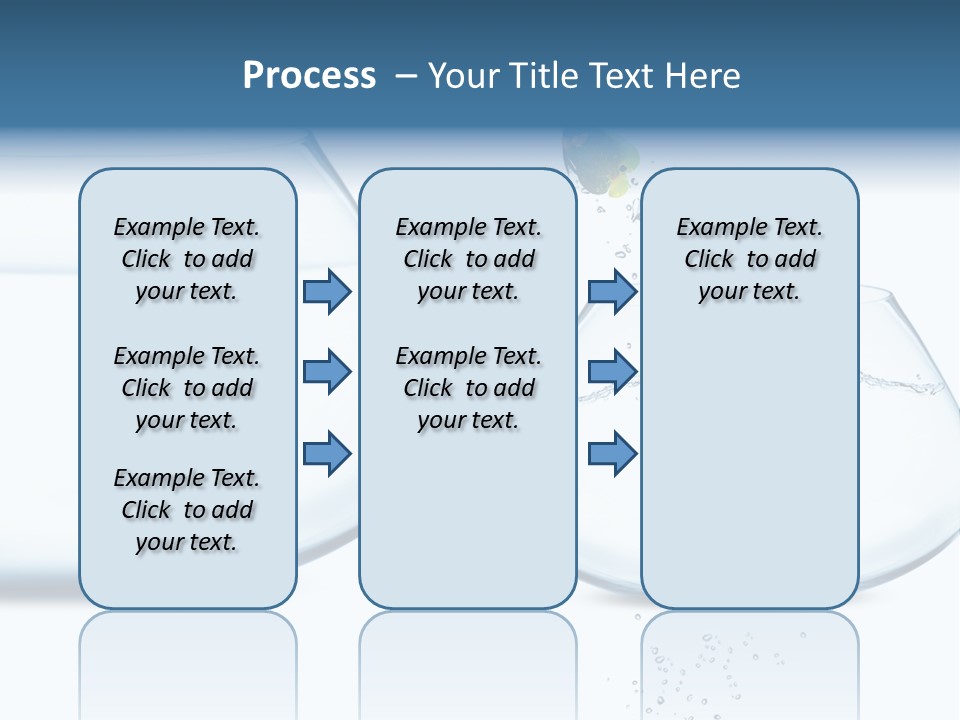 Process – Your Title Text Here

Example Text. Click to add your text.

Example Text. Click to add your text.

Example Text. Click to add your text.

Example Text. Click to add your text.

Example Text. Click to add your text.

Example Text. Click to add your text.